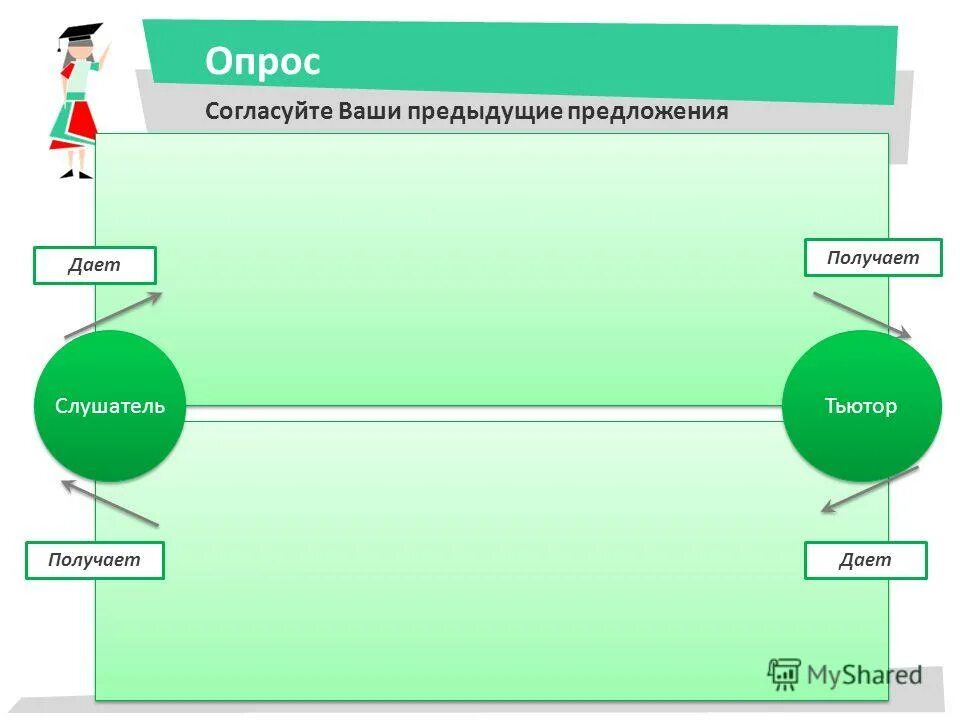 Опрос

Согласуйте Ваши предыдущие предложения

Дает

Получает

Слушатель

Тьютор

Получает

Дает

MyShared